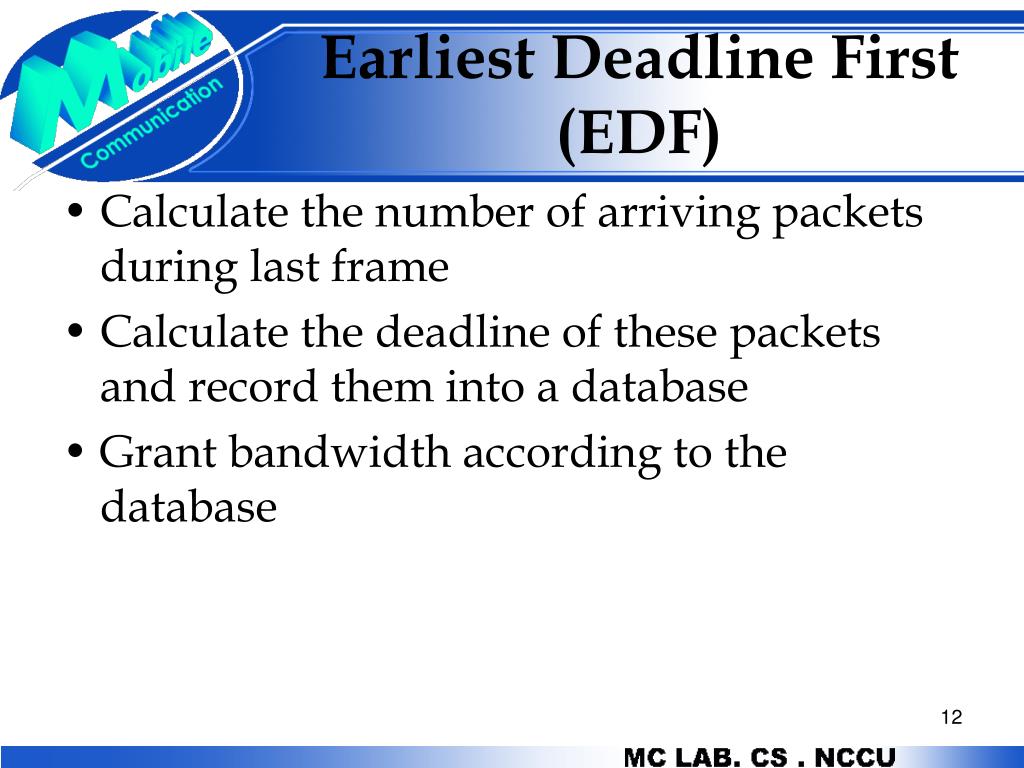 Mobile Communication

Earliest Deadline First (EDF)

• Calculate the number of arriving packets during last frame
• Calculate the deadline of these packets and record them into a database
• Grant bandwidth according to the database

12

MC LAB. CS . NCCU